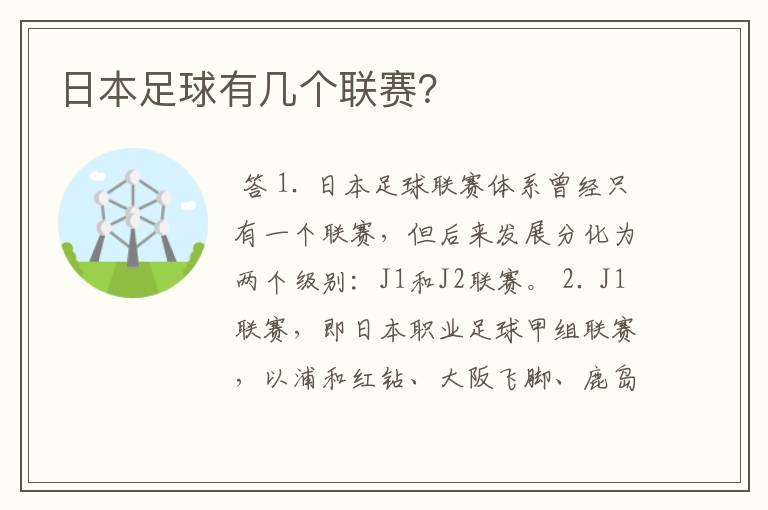 日本足球有几个联赛?

答 1. 日本足球联赛体系曾经只有一个联赛，但后来发展分化为两个级别：J1和J2联赛。 2. J1联赛，即日本职业足球甲组联赛，以浦和红钻、大阪飞脚、鹿岛